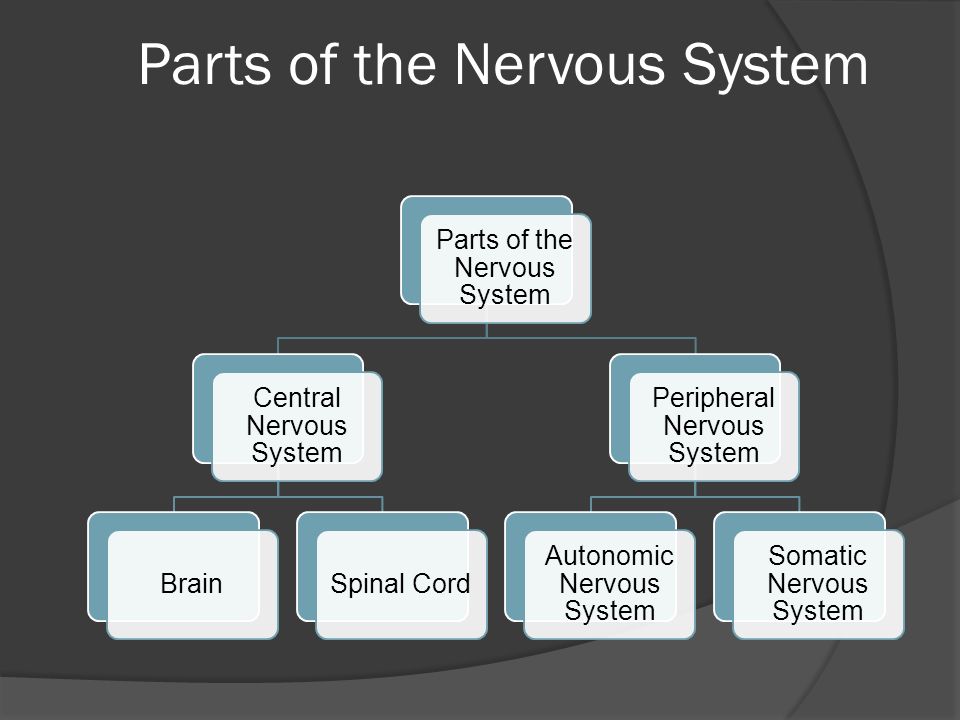 Parts of the Nervous System

Parts of the Nervous System

Central Nervous System

Peripheral Nervous System

Brain

Spinal Cord

Autonomic Nervous System

Somatic Nervous System